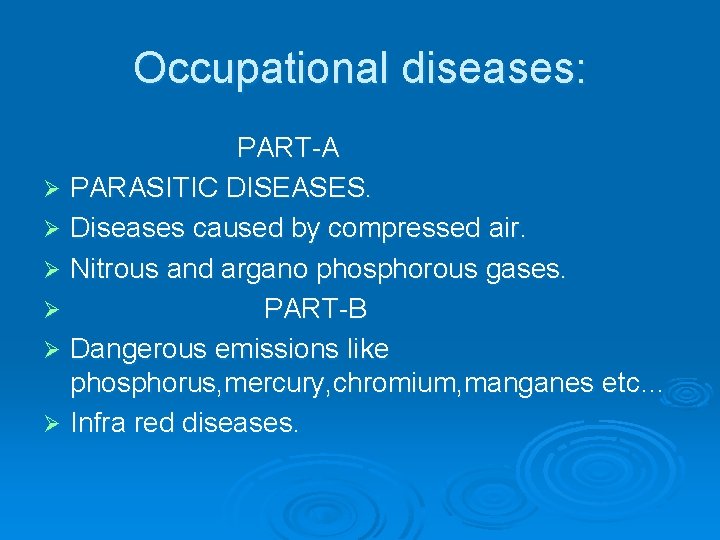 Occupational diseases:

PART-A

➢ PARASITIC DISEASES.
➢ Diseases caused by compressed air.
➢ Nitrous and argano phosphorous gases.
➢ PART-B
➢ Dangerous emissions like phosphorus,mercury,chromium,manganes etc…
➢ Infra red diseases.